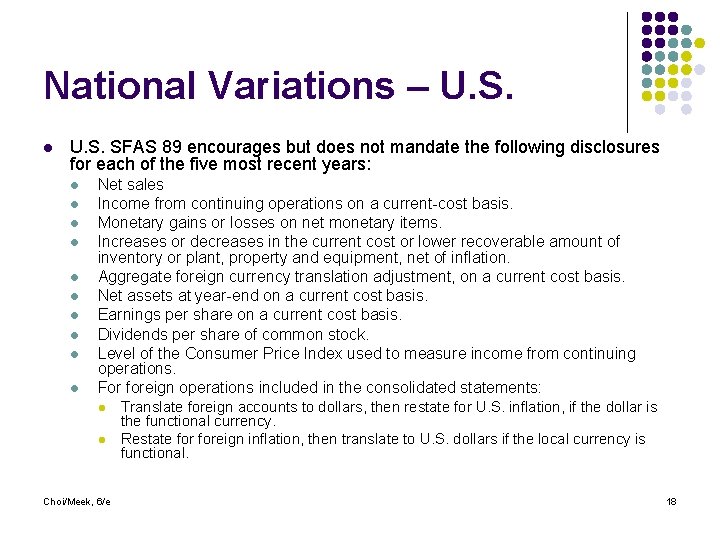 National Variations – U.S.

U.S. SFAS 89 encourages but does not mandate the following disclosures for each of the five most recent years:

Net sales

Income from continuing operations on a current-cost basis.

Monetary gains or losses on net monetary items.

Increases or decreases in the current cost or lower recoverable amount of inventory or plant, property and equipment, net of inflation.

Aggregate foreign currency translation adjustment, on a current cost basis.

Net assets at year-end on a current cost basis.

Earnings per share on a current cost basis.

Dividends per share of common stock.

Level of the Consumer Price Index used to measure income from continuing operations.

For foreign operations included in the consolidated statements:

Translate foreign accounts to dollars, then restate for U.S. inflation, if the dollar is the functional currency.

Restate for foreign inflation, then translate to U.S. dollars if the local currency is functional.

Choi/Meek, 6/e

18